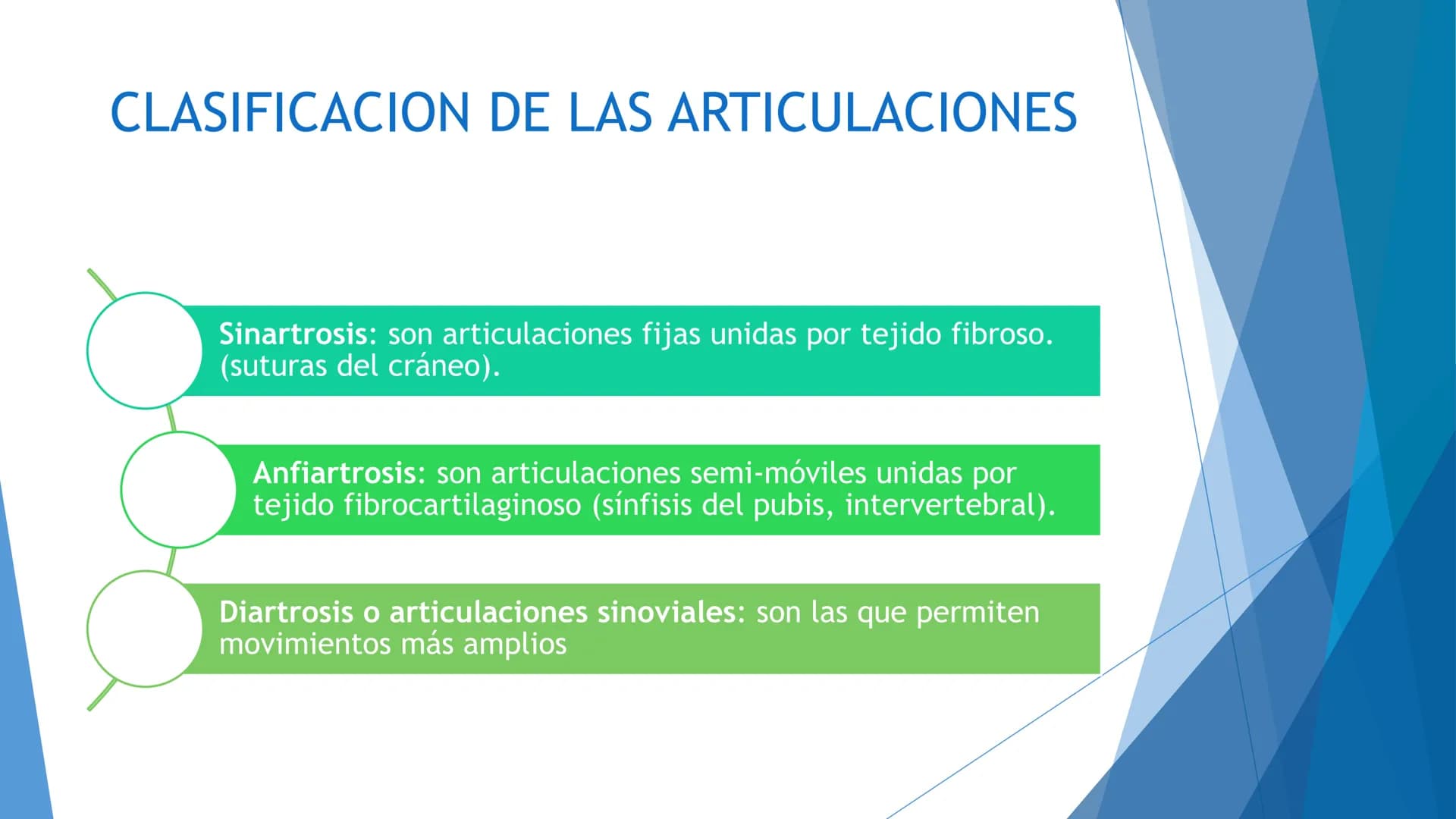 CLASIFICACION DE LAS ARTICULACIONES

Sinartrosis: son articulaciones fijas unidas por tejido fibroso. (suturas del cráneo).

Anfiartrosis: son articulaciones semi-móviles unidas por tejido fibrocartilaginoso (sínfisis del pubis, intervertebral).

Diartrosis o articulaciones sinoviales: son las que permiten movimientos más amplios